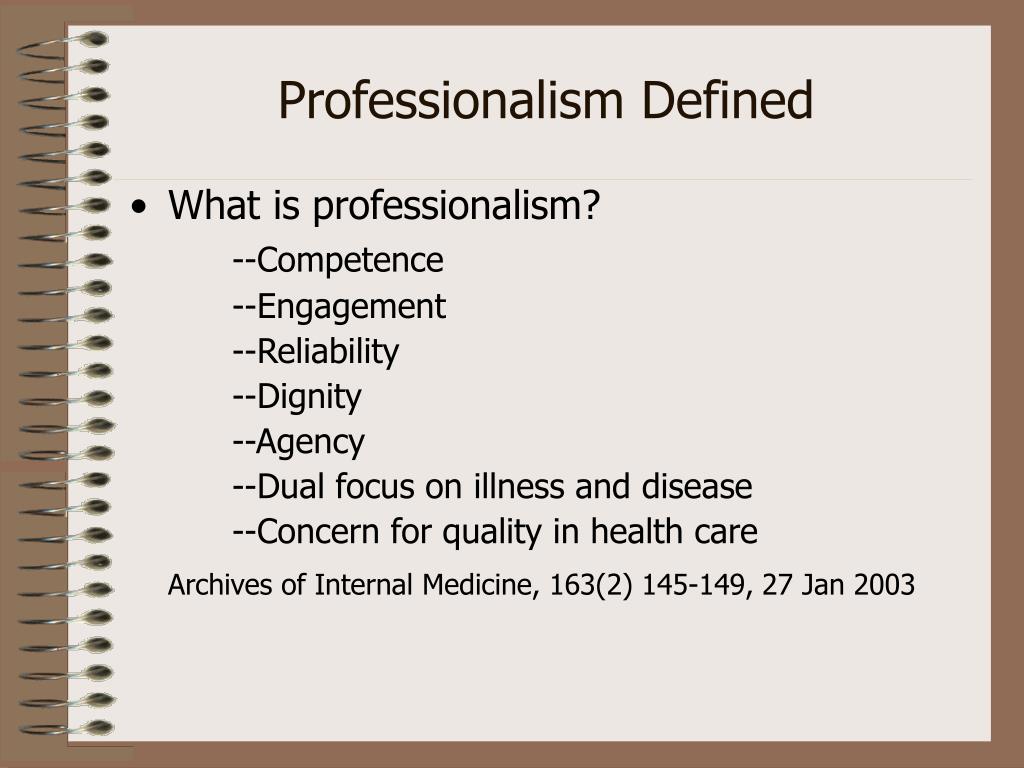 Professionalism Defined

• What is professionalism?

--Competence
--Engagement
--Reliability
--Dignity
--Agency
--Dual focus on illness and disease
--Concern for quality in health care

Archives of Internal Medicine, 163(2) 145-149, 27 Jan 2003